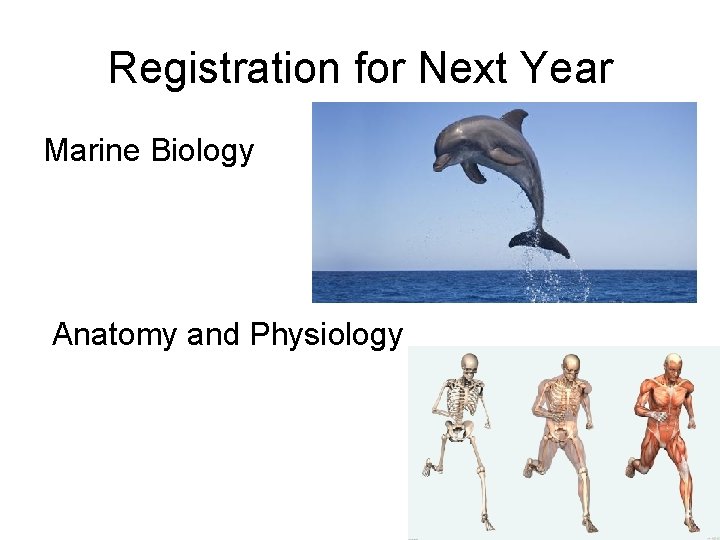 Registration for Next Year

Marine Biology

Anatomy and Physiology